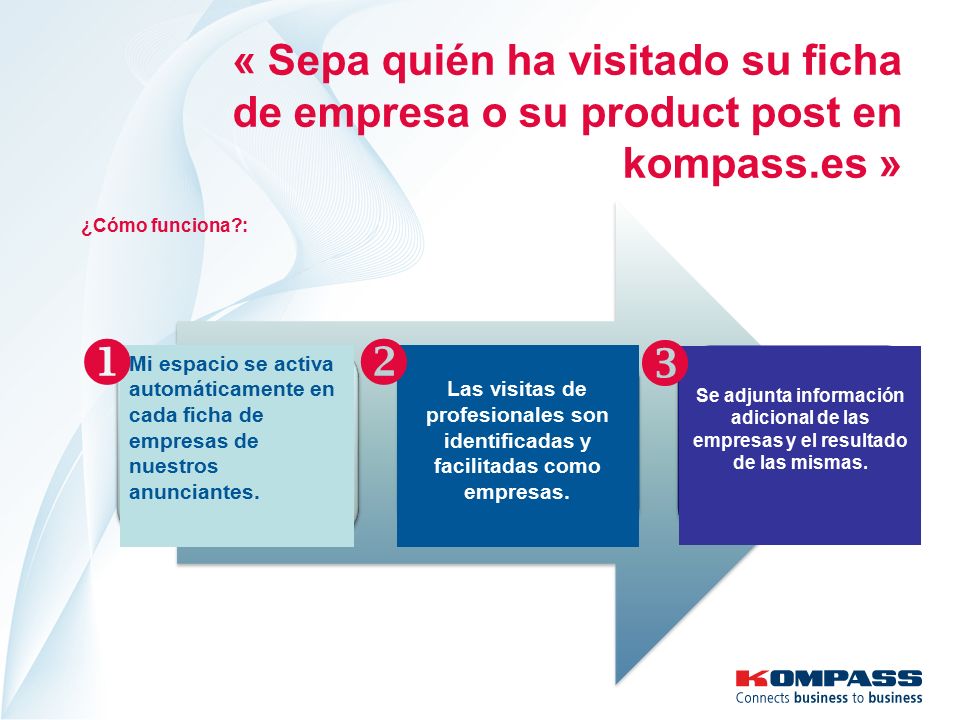 « Sepa quién ha visitado su ficha de empresa o su product post en kompass.es »

¿Cómo funciona?:

1 Mi espacio se activa automáticamente en cada ficha de empresas de nuestros anunciantes.

2 Las visitas de profesionales son identificadas y facilitadas como empresas.

3 Se adjunta información adicional de las empresas y el resultado de las mismas.

KOMPASS
Connects business to business